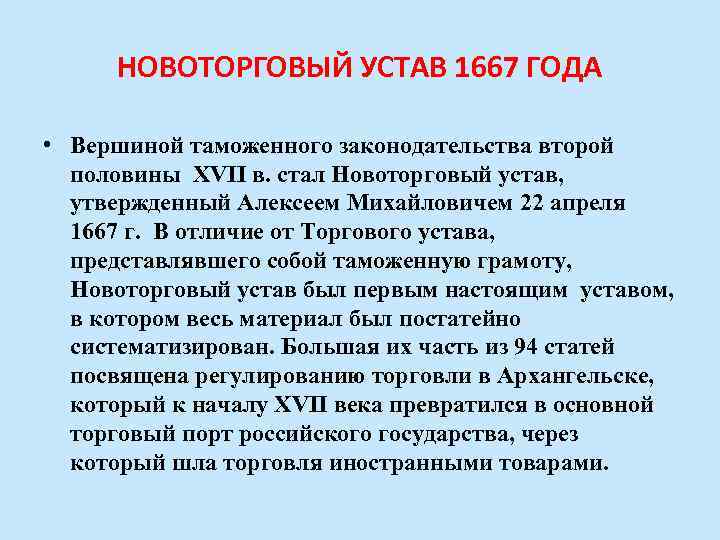 НОВОТОРГОВЫЙ УСТАВ 1667 ГОДА

• Вершиной таможенного законодательства второй половины XVII в. стал Новоторговый устав, утвержденный Алексеем Михайловичем 22 апреля 1667 г. В отличие от Торгового устава, представлявшего собой таможенную грамоту, Новоторговый устав был первым настоящим уставом, в котором весь материал был постатейно систематизирован. Большая их часть из 94 статей посвящена регулированию торговли в Архангельске, который к началу XVII века превратился в основной торговый порт российского государства, через который шла торговля иностранными товарами.